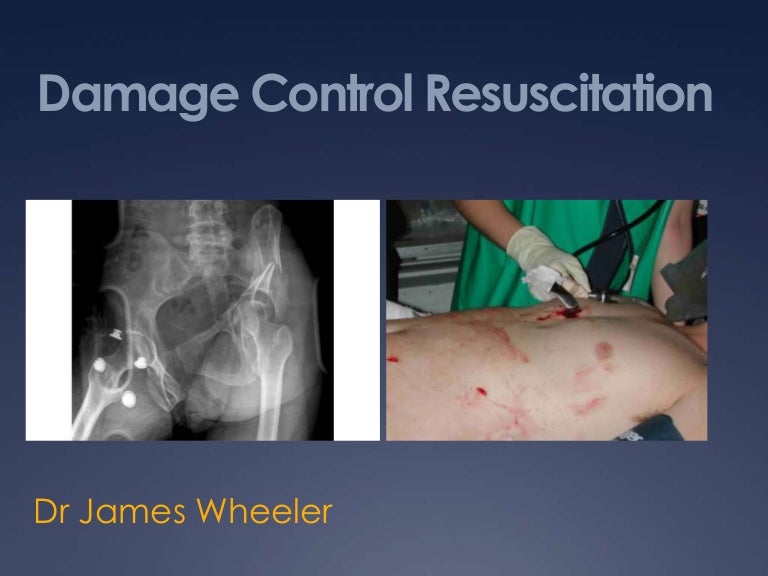 Damage Control Resuscitation

Dr James Wheeler